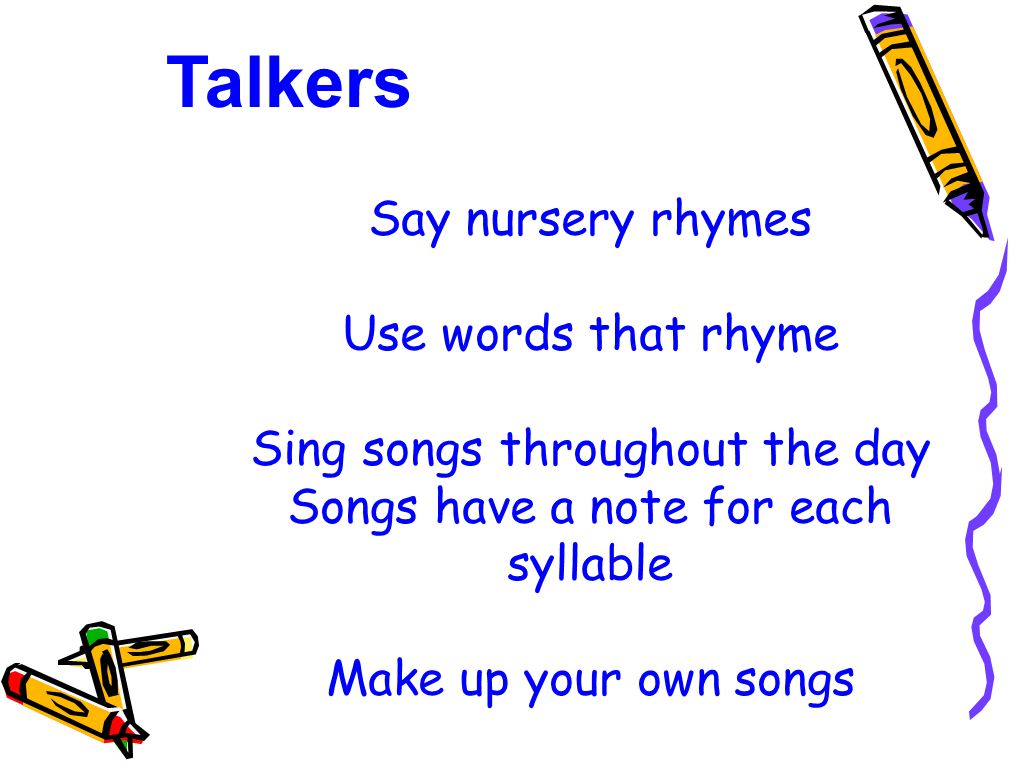 Talkers

Say nursery rhymes

Use words that rhyme

Sing songs throughout the day
Songs have a note for each syllable

Make up your own songs